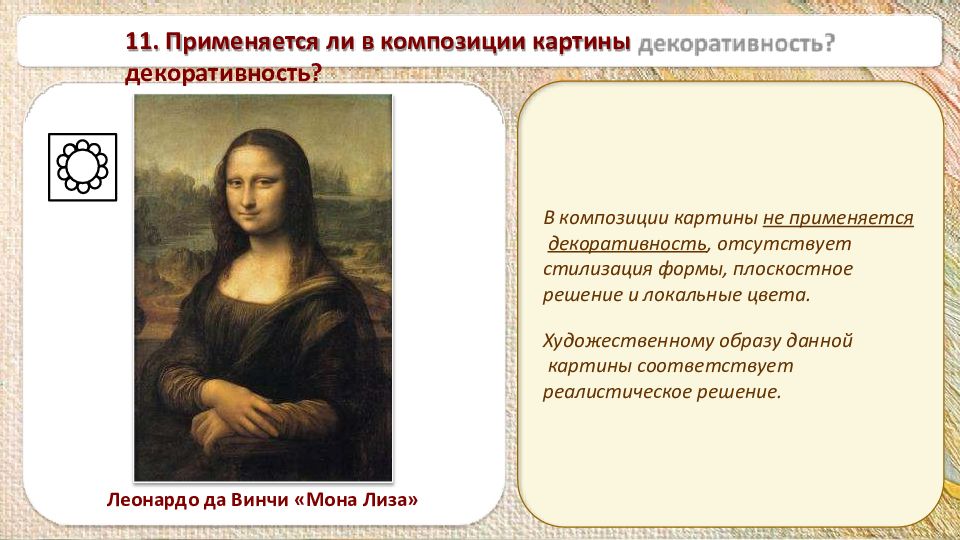 11. Применяется ли в композиции картины декоративность?
декоративность?

Леонардо да Винчи «Мона Лиза»

В композиции картины не применяется декоративность, отсутствует стилизация формы, плоскостное решение и локальные цвета.

Художественному образу данной картины соответствует реалистическое решение.